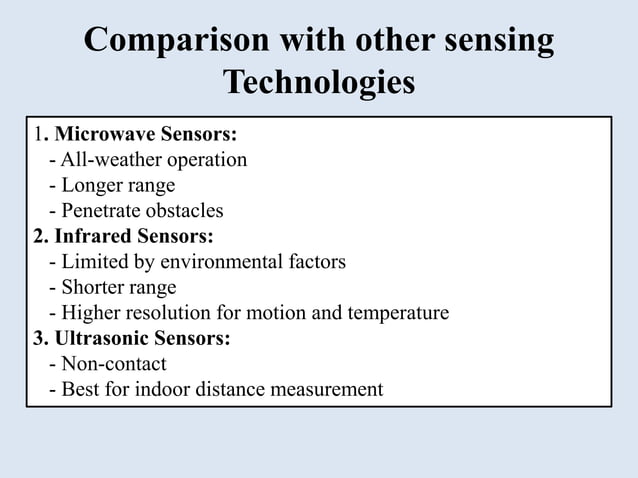 Comparison with other sensing Technologies

1. Microwave Sensors:
- All-weather operation
- Longer range
- Penetrate obstacles
2. Infrared Sensors:
- Limited by environmental factors
- Shorter range
- Higher resolution for motion and temperature
3. Ultrasonic Sensors:
- Non-contact
- Best for indoor distance measurement